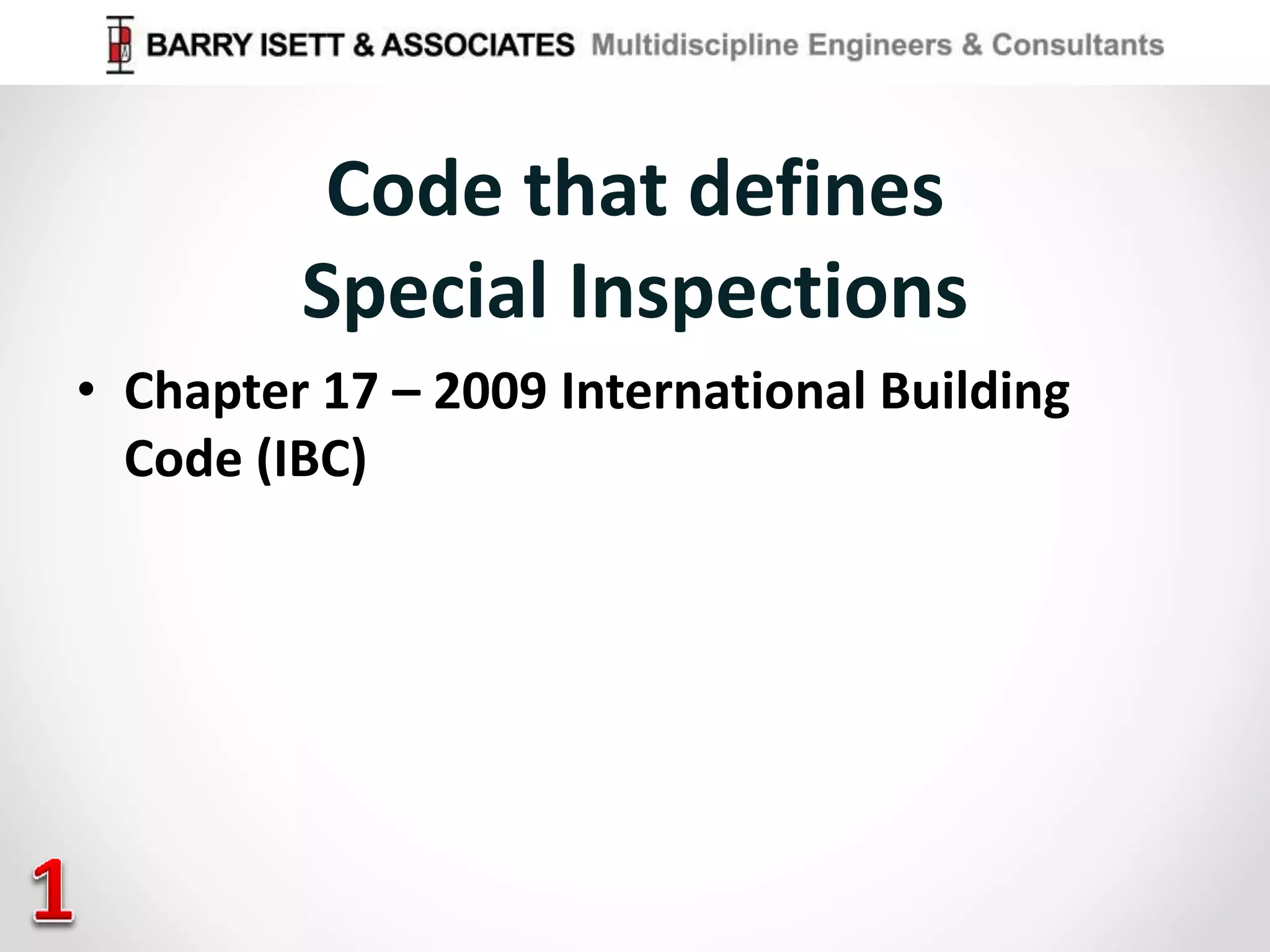 BARRY ISETT & ASSOCIATES Multidiscipline Engineers & Consultants

Code that defines Special Inspections

• Chapter 17 – 2009 International Building Code (IBC)

1